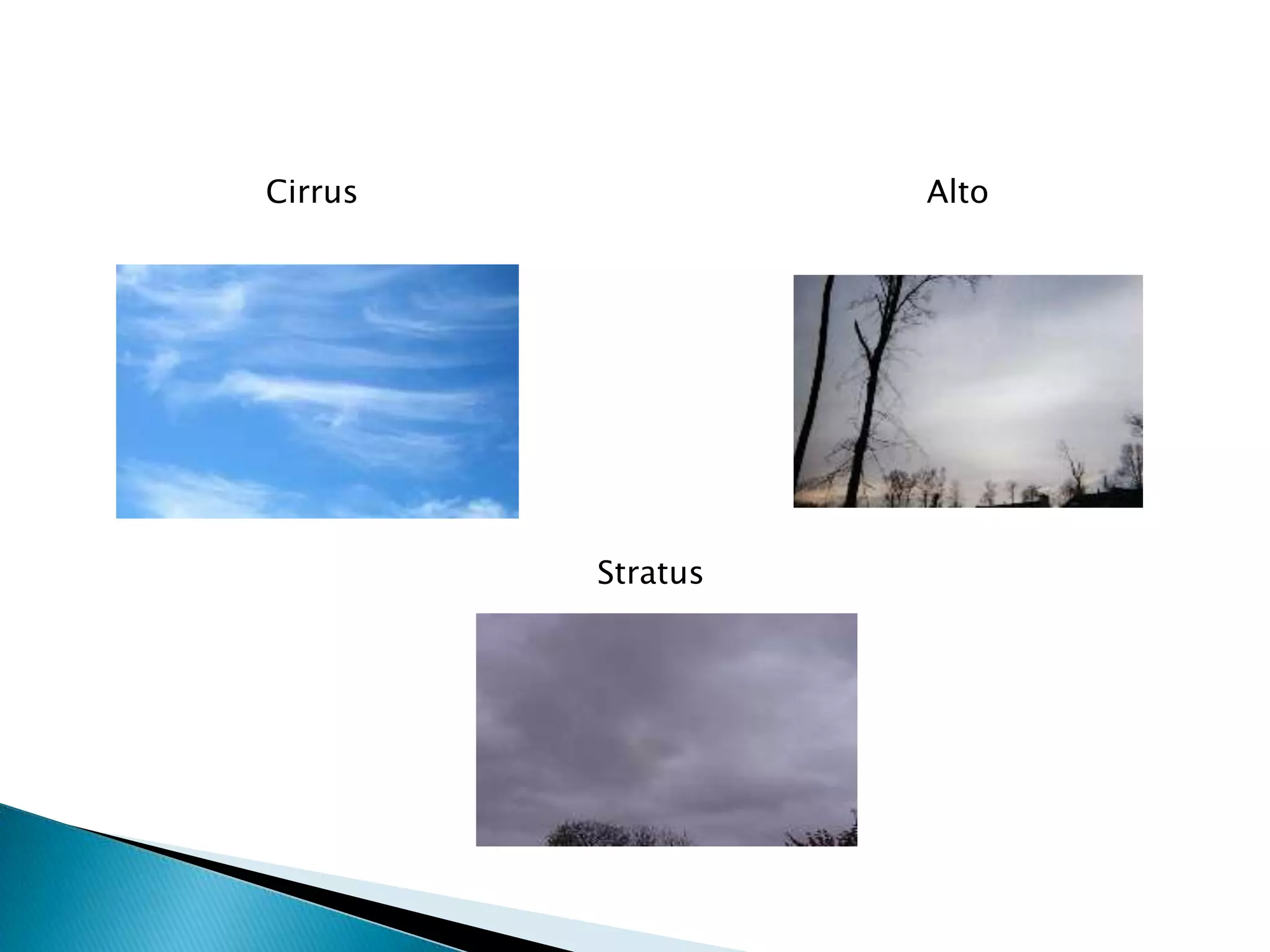 Cirrus

Alto

Stratus